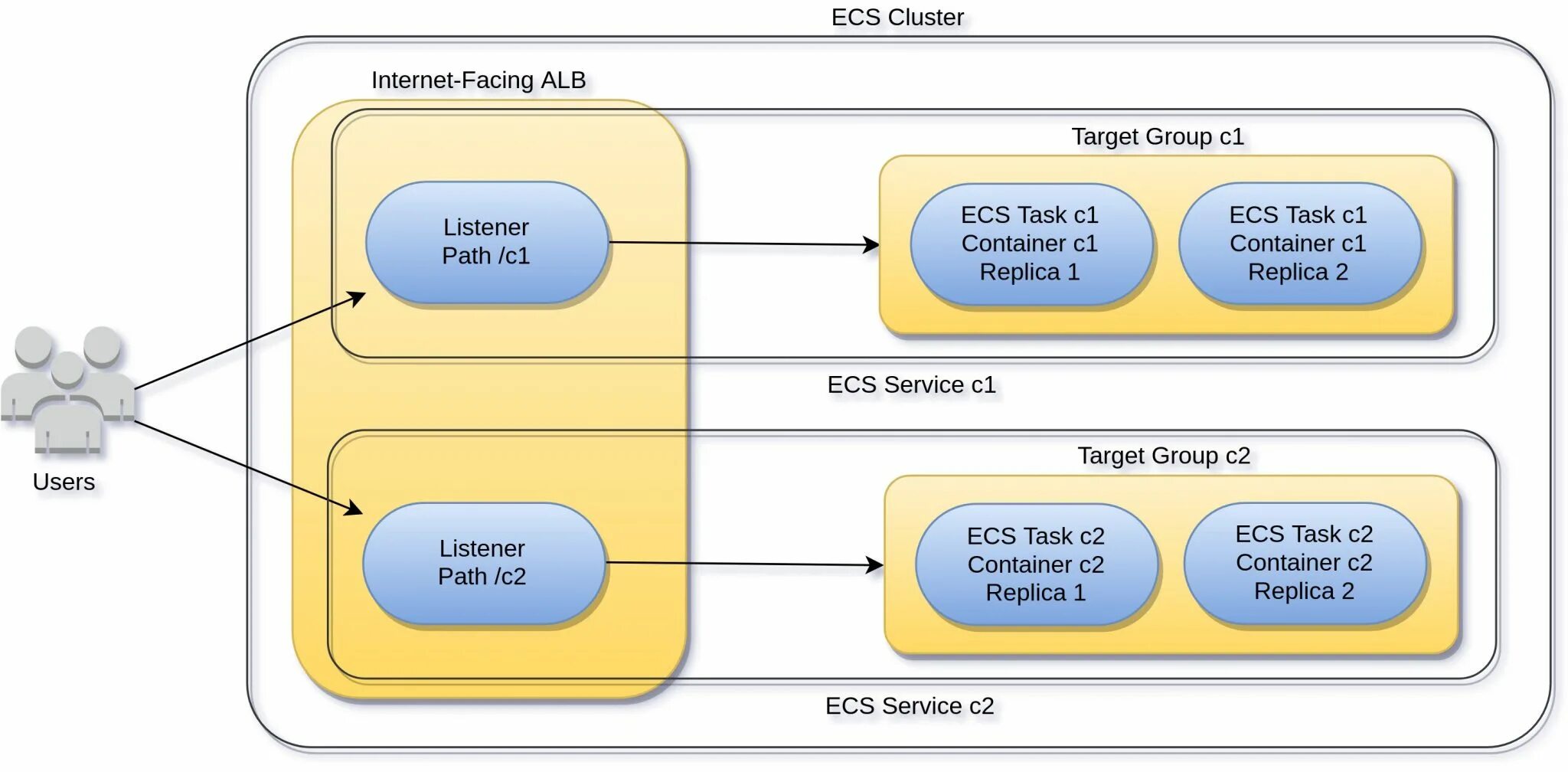 ECS Cluster

Internet-Facing ALB

Target Group c1

Listener Path /c1

ECS Task c1 Container c1 Replica 1

ECS Task c1 Container c1 Replica 2

ECS Service c1

Users

Target Group c2

Listener Path /c2

ECS Task c2 Container c2 Replica 1

ECS Task c2 Container c2 Replica 2

ECS Service c2